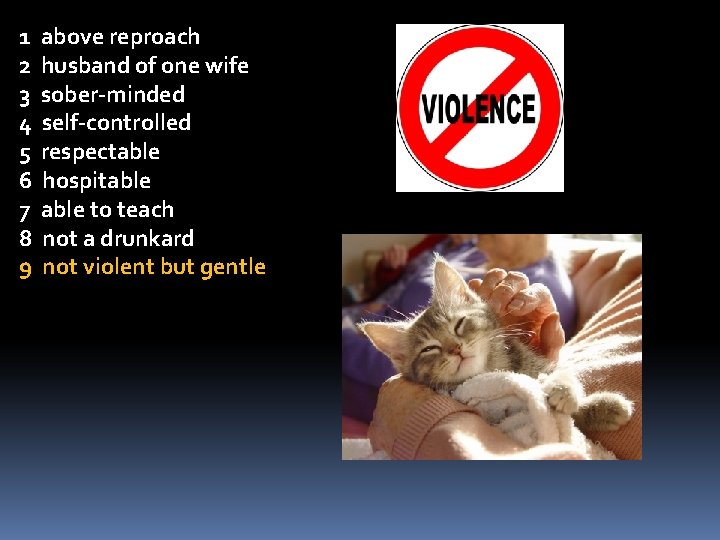 1 above reproach
2 husband of one wife
3 sober-minded
4 self-controlled
5 respectable
6 hospitable
7 able to teach
8 not a drunkard
9 not violent but gentle

VIOLENCE